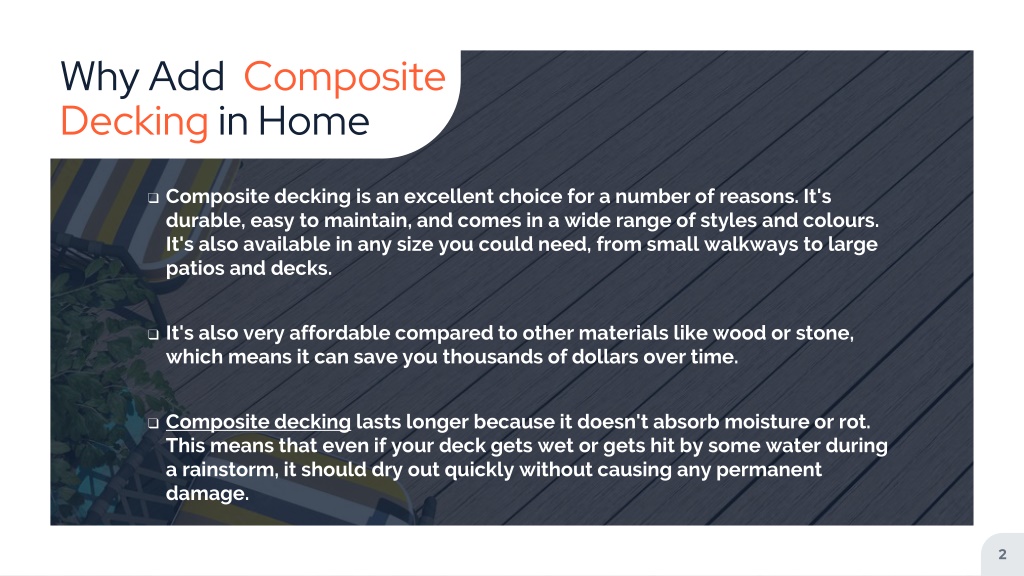 Why Add Composite Decking in Home

❑ Composite decking is an excellent choice for a number of reasons. It's durable, easy to maintain, and comes in a wide range of styles and colours. It's also available in any size you could need, from small walkways to large patios and decks.

❑ It's also very affordable compared to other materials like wood or stone, which means it can save you thousands of dollars over time.

❑ Composite decking lasts longer because it doesn't absorb moisture or rot. This means that even if your deck gets wet or gets hit by some water during a rainstorm, it should dry out quickly without causing any permanent damage.

2